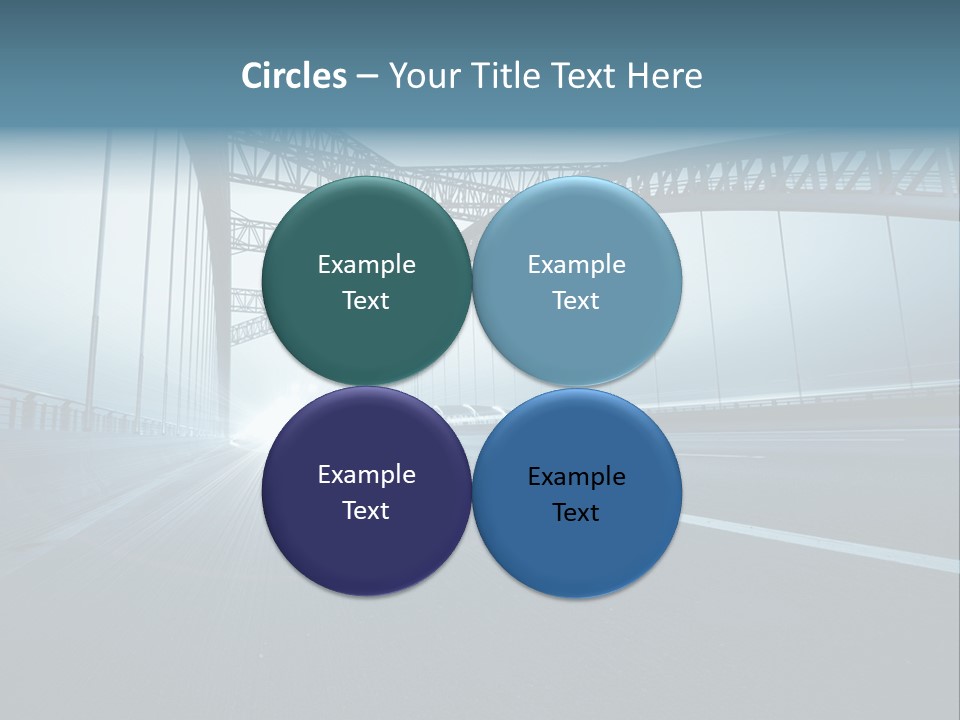 Circles – Your Title Text Here

Example Text

Example Text

Example Text

Example Text